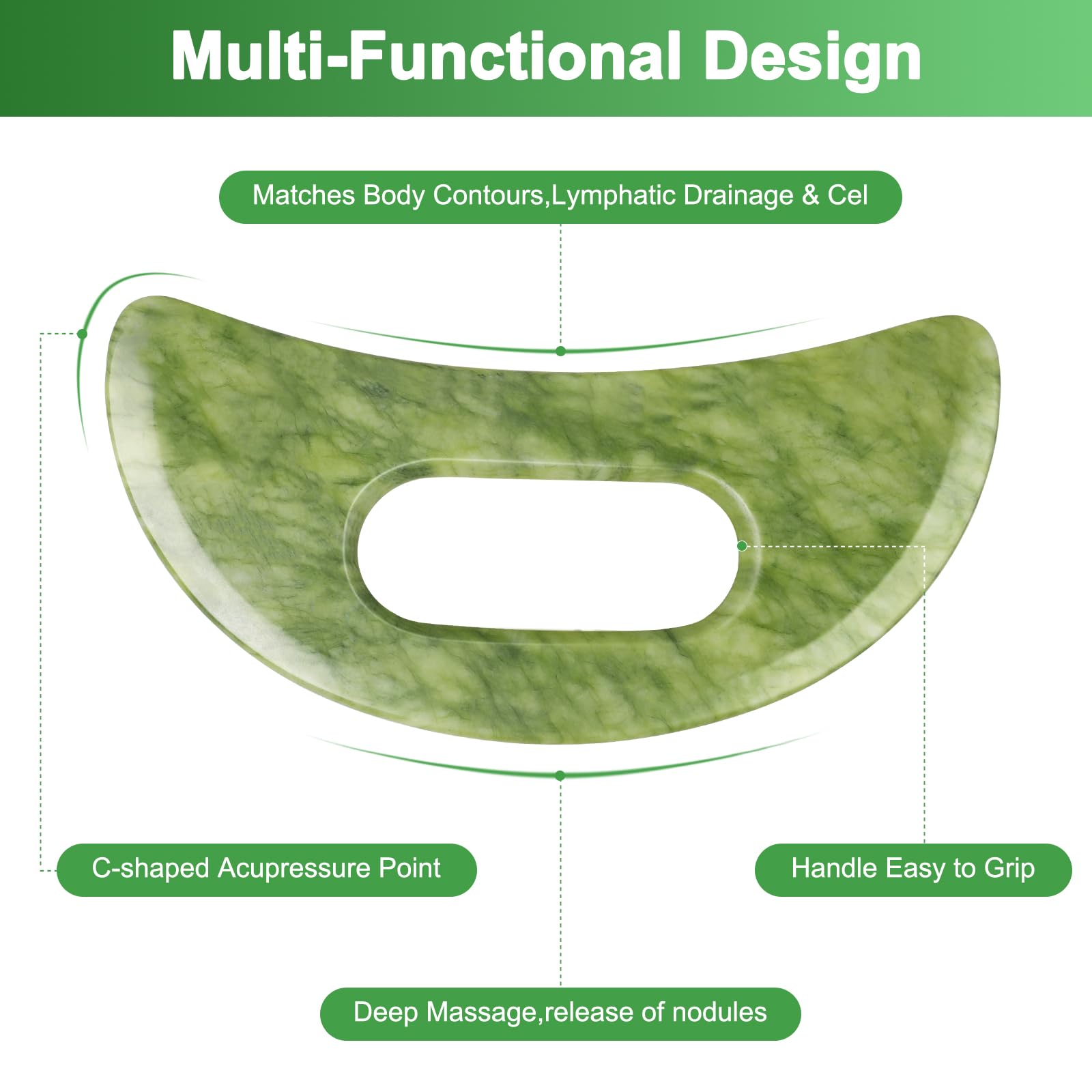 Multi-Functional Design

Matches Body Contours,Lymphatic Drainage & Cel

C-shaped Acupressure Point

Handle Easy to Grip

Deep Massage,release of nodules